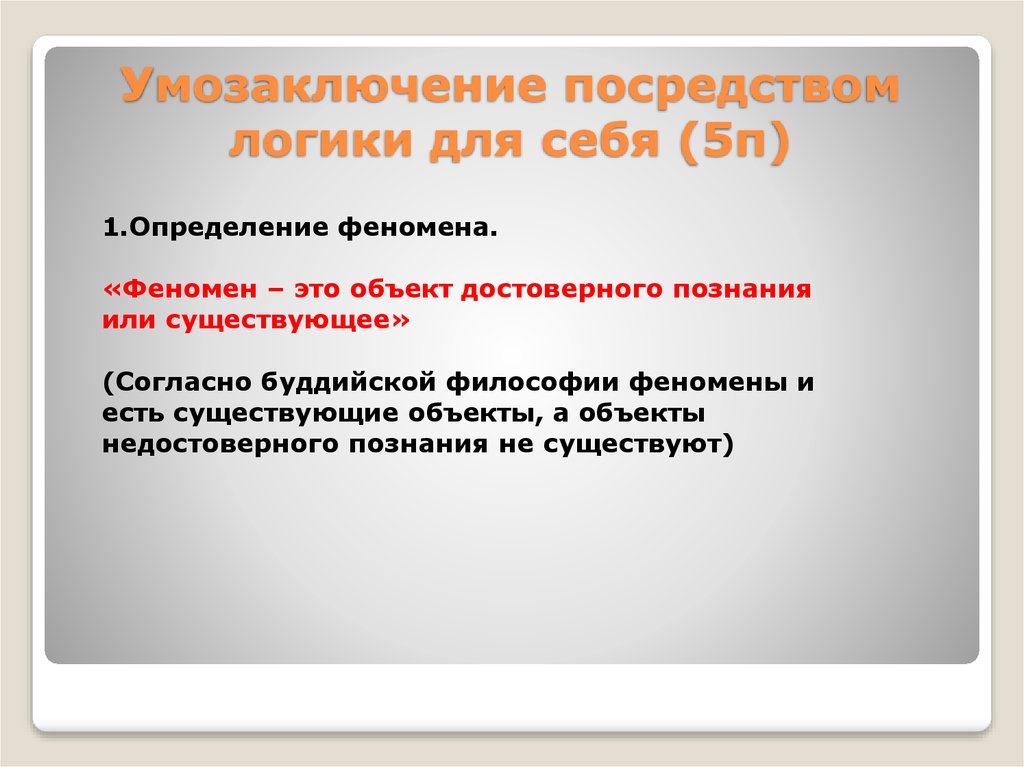 Умозаключение посредством логики для себя (5п)

1.Определение феномена.

«Феномен – это объект достоверного познания или существующее»

(Согласно буддийской философии феномены и есть существующие объекты, а объекты недостоверного познания не существуют)